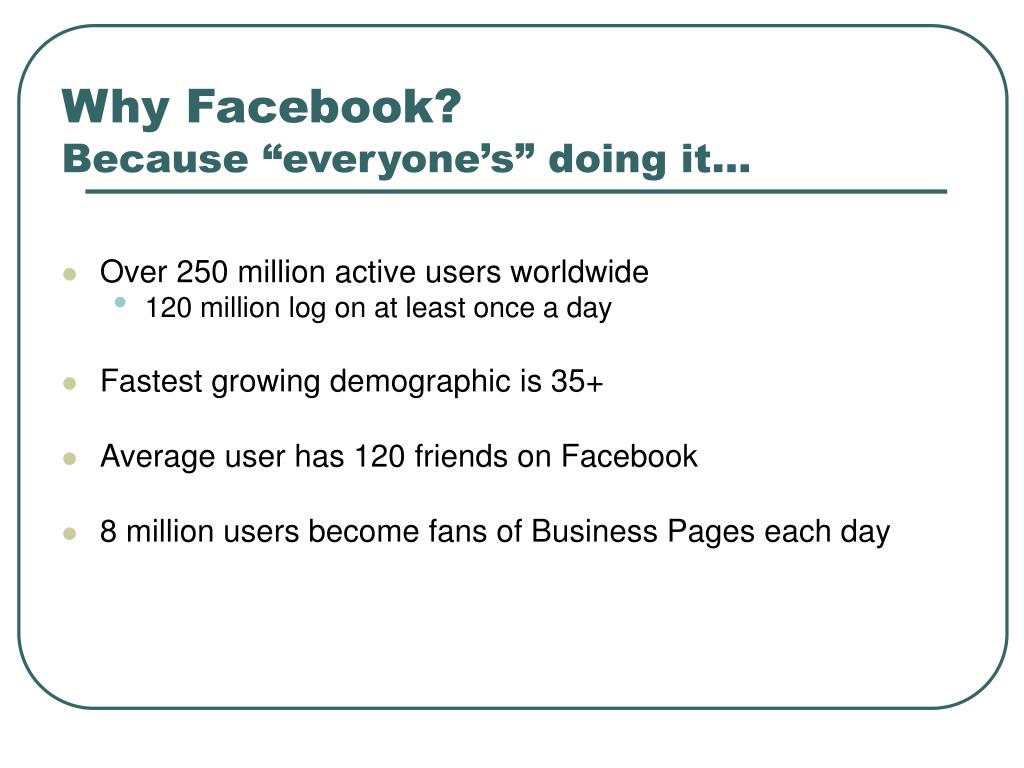 Why Facebook?
Because “everyone’s” doing it…

- Over 250 million active users worldwide
  - 120 million log on at least once a day
- Fastest growing demographic is 35+
- Average user has 120 friends on Facebook
- 8 million users become fans of Business Pages each day